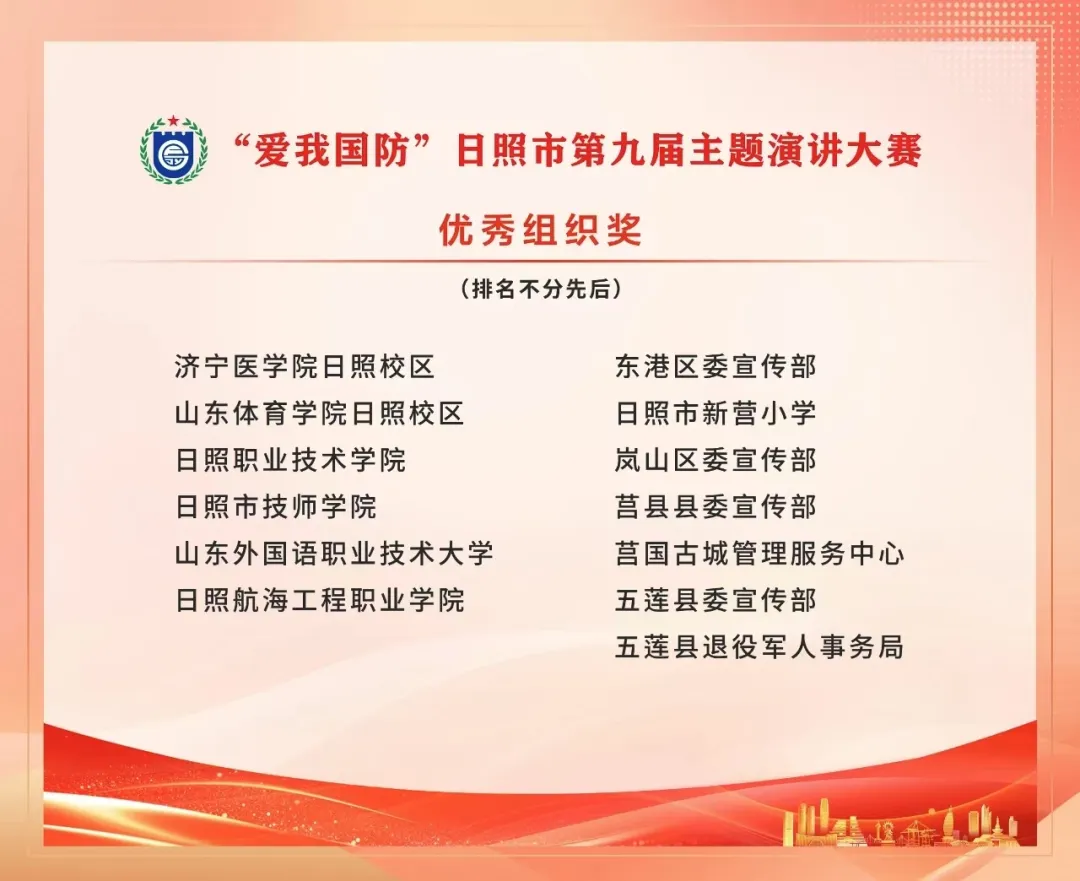 “爱我国防”日照市第九届主题演讲大赛

优秀组织奖

（排名不分先后）

济宁医学院日照校区
山东体育学院日照校区
日照职业技术学院
日照市技师学院
山东外国语职业技术大学
日照航海工程职业学院

东港区委宣传部
日照市新营小学
岚山区委宣传部
莒县县委宣传部
莒国古城管理服务中心
五莲县委宣传部
五莲县退役军人事务局